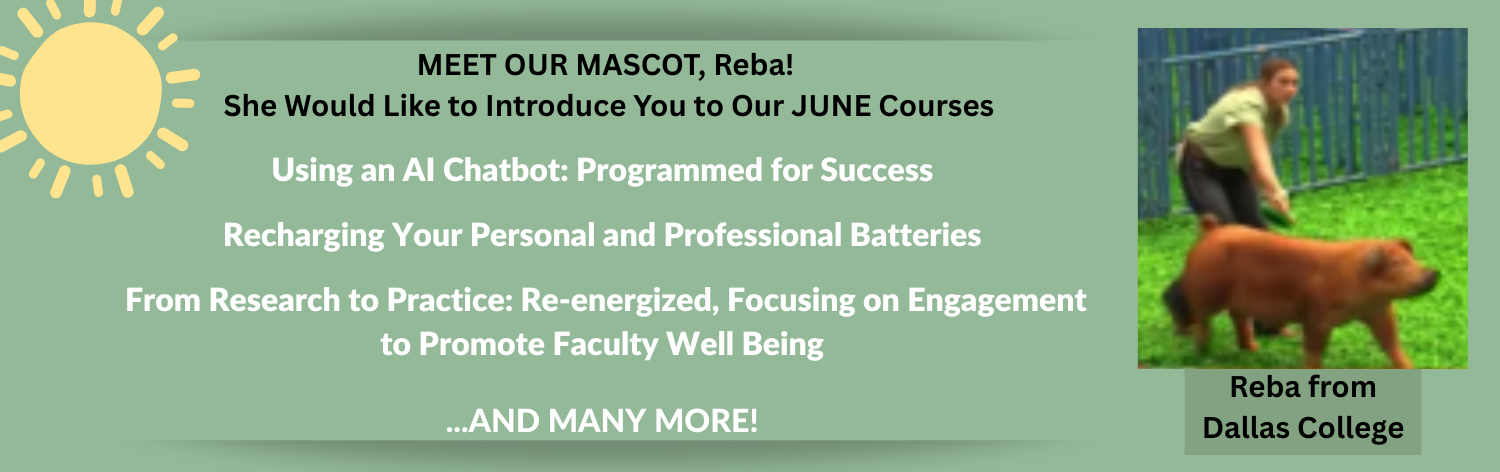 MEET OUR MASCOT, Reba!
She Would Like to Introduce You to Our JUNE Courses

Using an AI Chatbot: Programmed for Success

Recharging Your Personal and Professional Batteries

From Research to Practice: Re-energized, Focusing on Engagement to Promote Faculty Well Being

...AND MANY MORE!

Reba from Dallas College